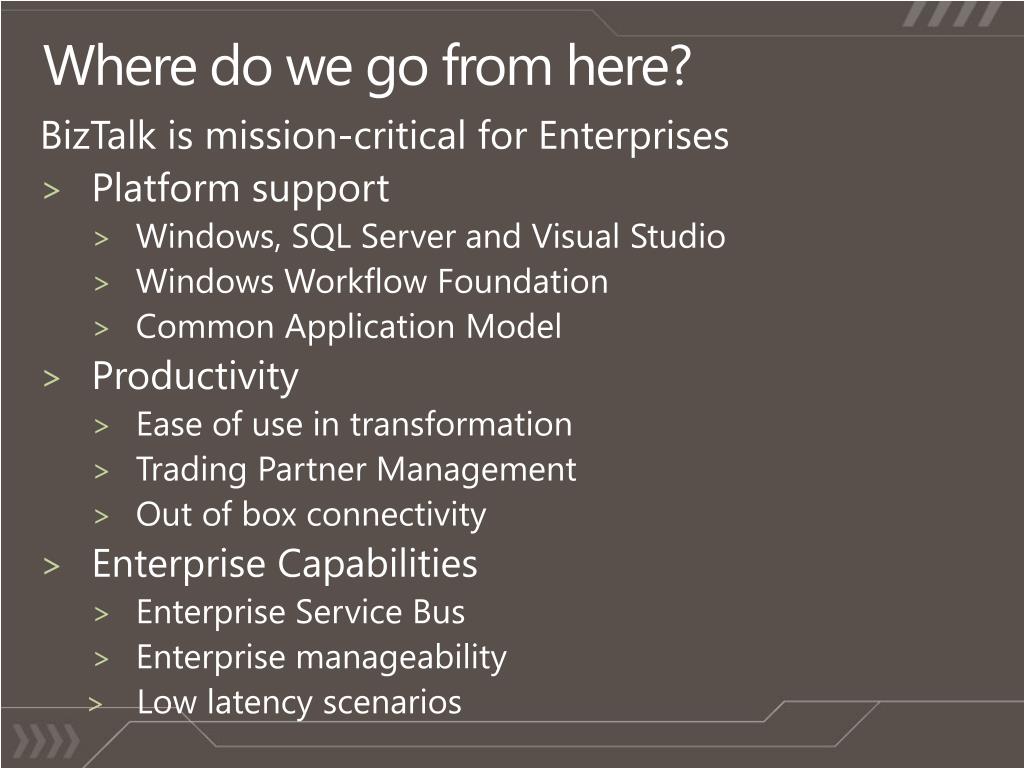 Where do we go from here?

BizTalk is mission-critical for Enterprises

> Platform support
> Windows, SQL Server and Visual Studio
> Windows Workflow Foundation
> Common Application Model
> Productivity
> Ease of use in transformation
> Trading Partner Management
> Out of box connectivity
> Enterprise Capabilities
> Enterprise Service Bus
> Enterprise manageability
> Low latency scenarios